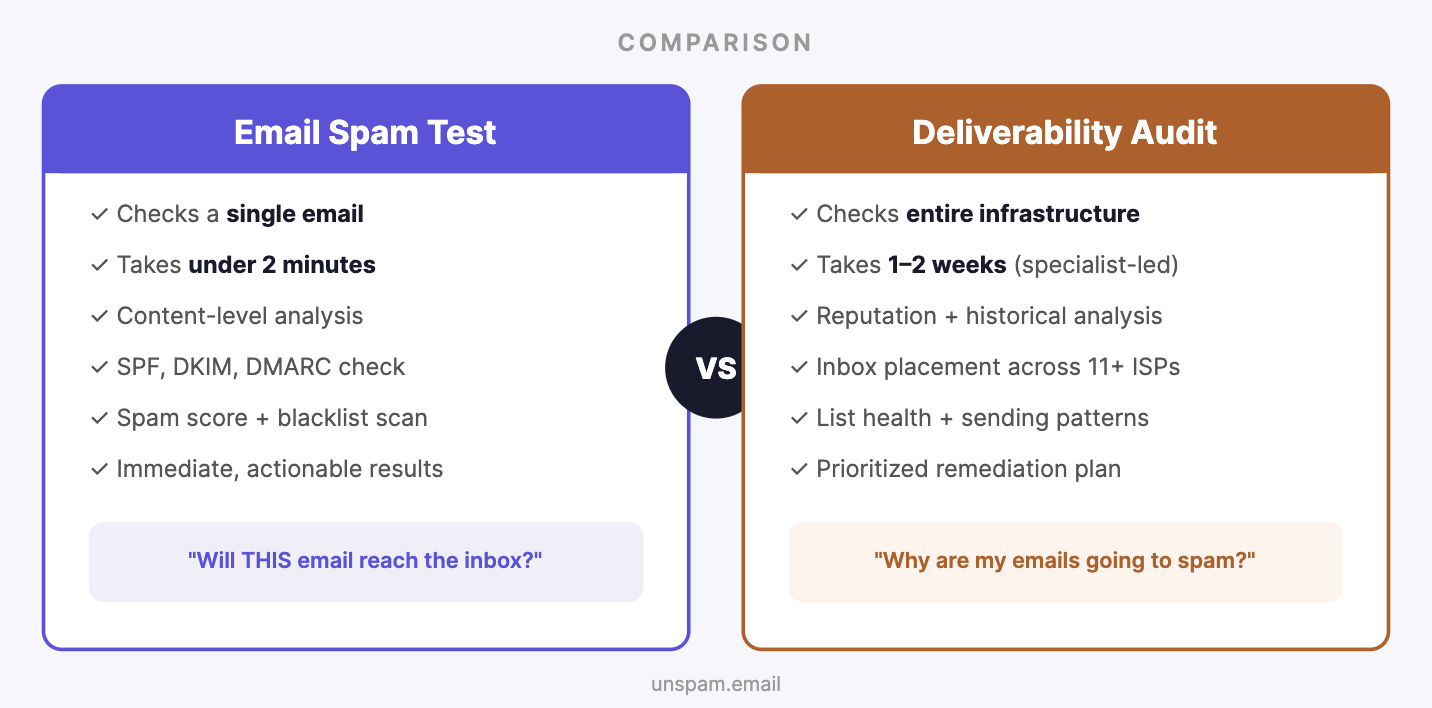 COMPARISON

Email Spam Test

✓ Checks a single email
✓ Takes under 2 minutes
✓ Content-level analysis
✓ SPF, DKIM, DMARC check
✓ Spam score + blacklist scan
✓ Immediate, actionable results

"Will THIS email reach the inbox?"

VS

Deliverability Audit

✓ Checks entire infrastructure
✓ Takes 1–2 weeks (specialist-led)
✓ Reputation + historical analysis
✓ Inbox placement across 11+ ISPs
✓ List health + sending patterns
✓ Prioritized remediation plan

"Why are my emails going to spam?"

unspam.email